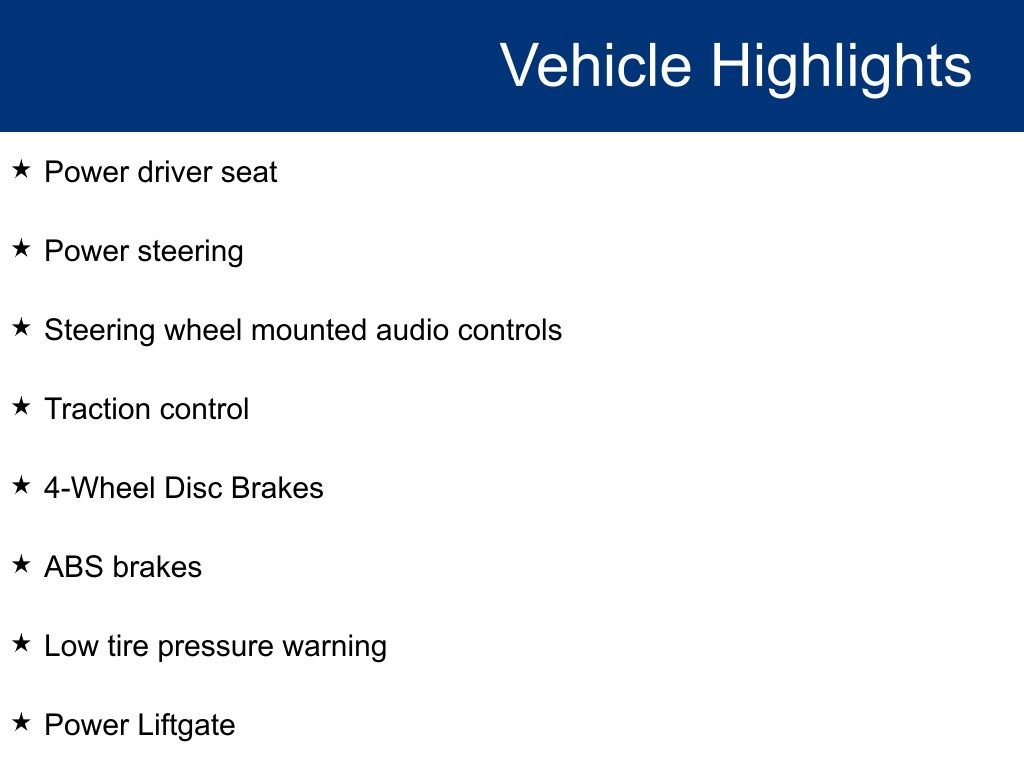 Vehicle Highlights

★ Power driver seat

★ Power steering

★ Steering wheel mounted audio controls

★ Traction control

★ 4-Wheel Disc Brakes

★ ABS brakes

★ Low tire pressure warning

★ Power Liftgate